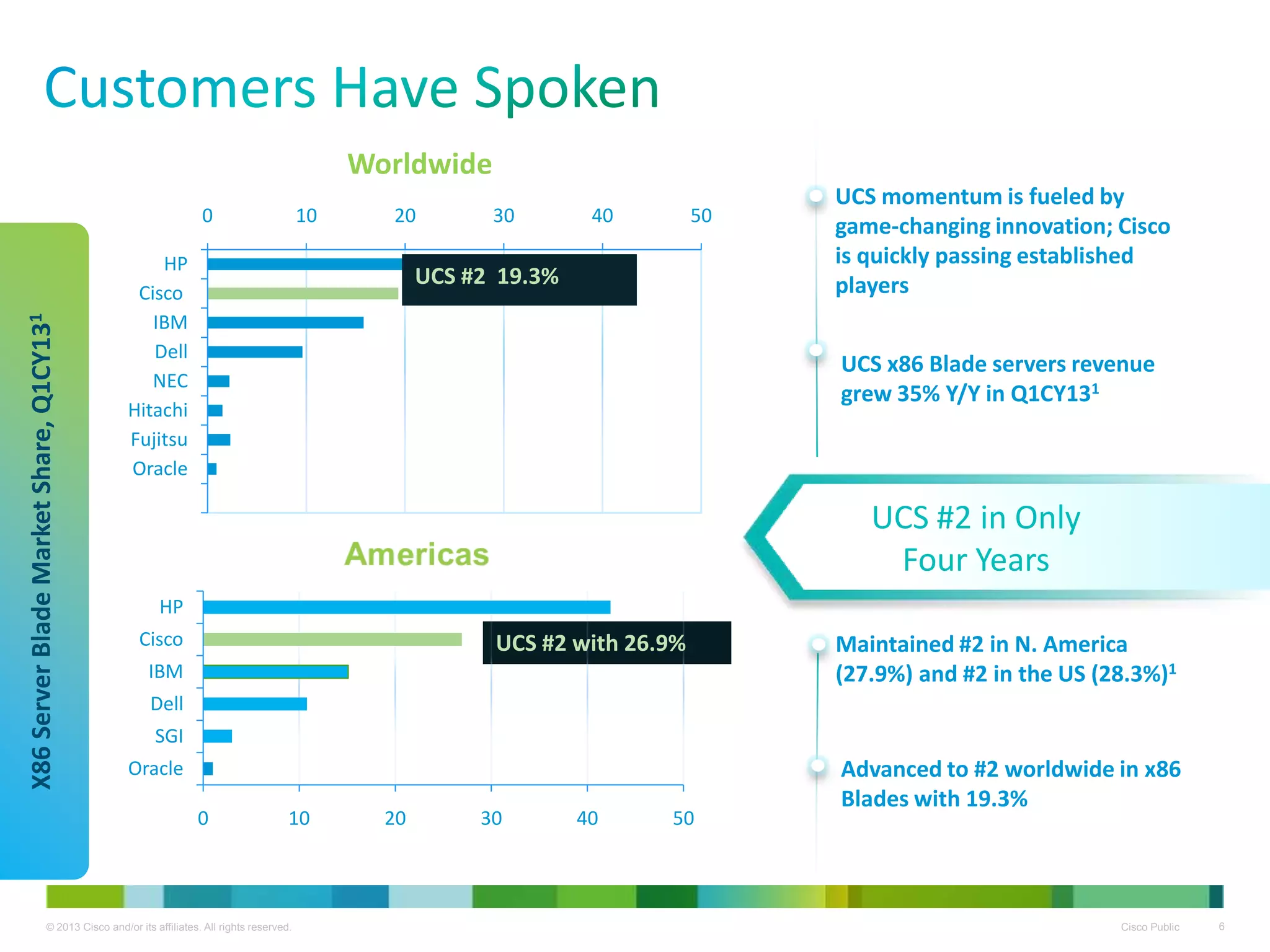 Customers Have Spoken

X86 Server Blade Market Share, Q1CY13$^1$

Worldwide

0 10 20 30 40 50

HP
Cisco
IBM
Dell
NEC
Hitachi
Fujitsu
Oracle

UCS #2 19.3%

Americas

HP
Cisco
IBM
Dell
SGI
Oracle

UCS #2 with 26.9%

0 10 20 30 40 50

UCS momentum is fueled by game-changing innovation; Cisco is quickly passing established players

UCS x86 Blade servers revenue grew 35% Y/Y in Q1CY13$^1$

UCS #2 in Only Four Years

Maintained #2 in N. America (27.9%) and #2 in the US (28.3%)$^1$

Advanced to #2 worldwide in x86 Blades with 19.3%

© 2013 Cisco and/or its affiliates. All rights reserved.

Cisco Public 6